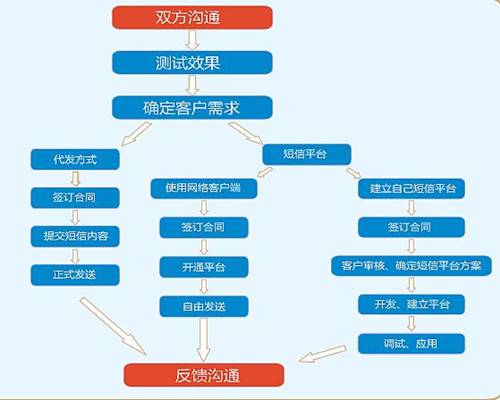 双方沟通

测试效果

确定客户需求

代发方式

签订合同

提交短信内容

正式发送

短信平台

使用网络客户端

签订合同

开通平台

自由发送

建立自己短信平台

签订合同

客户审核、确定短信平台方案

开发、建立平台

调试、应用

反馈沟通